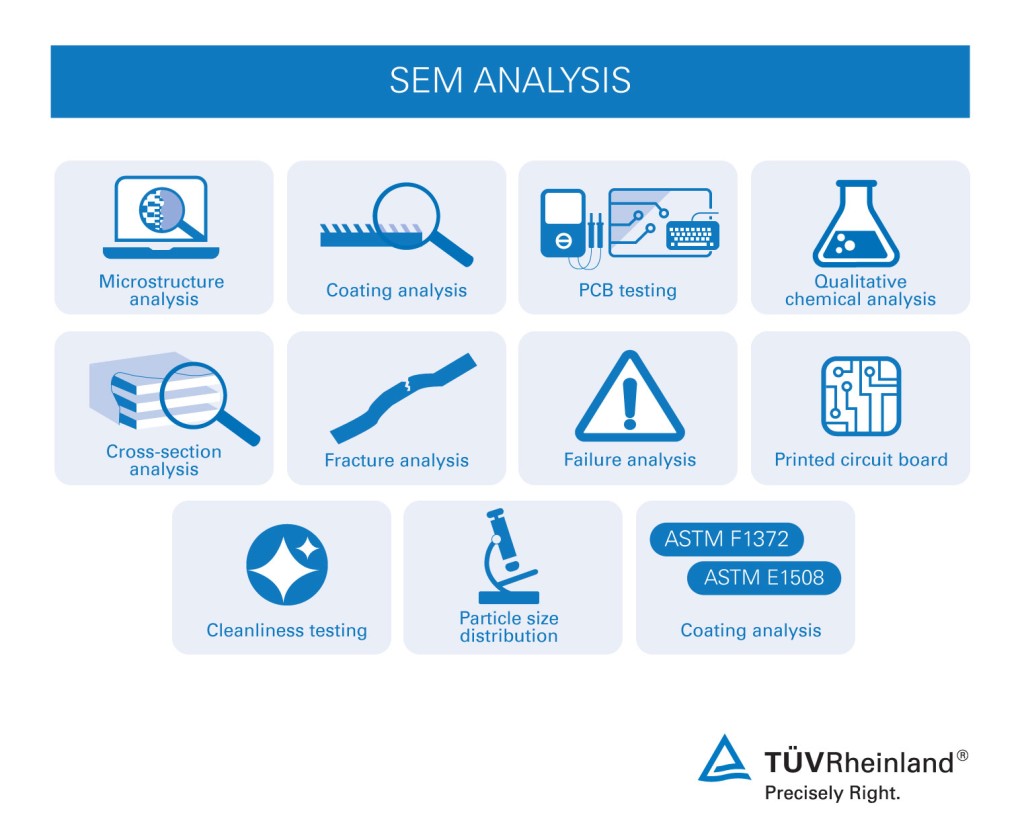 SEM ANALYSIS

Microstructure analysis

Coating analysis

PCB testing

Qualitative chemical analysis

Cross-section analysis

Fracture analysis

Failure analysis

Printed circuit board

Cleanliness testing

Particle size distribution

ASTM F1372

ASTM E1508

Coating analysis

TÜVRheinland®
Precisely Right.